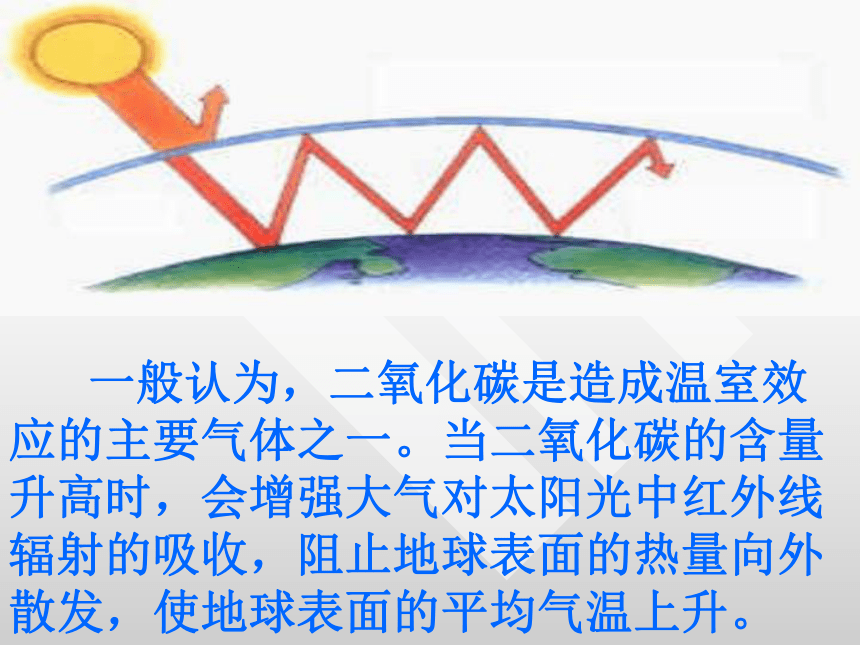 一般认为，二氧化碳是造成温室效应的主要气体之一。当二氧化碳的含量升高时，会增强大气对太阳光中红外线辐射的吸收，阻止地球表面的热量向外散发，使地球表面的平均气温上升。